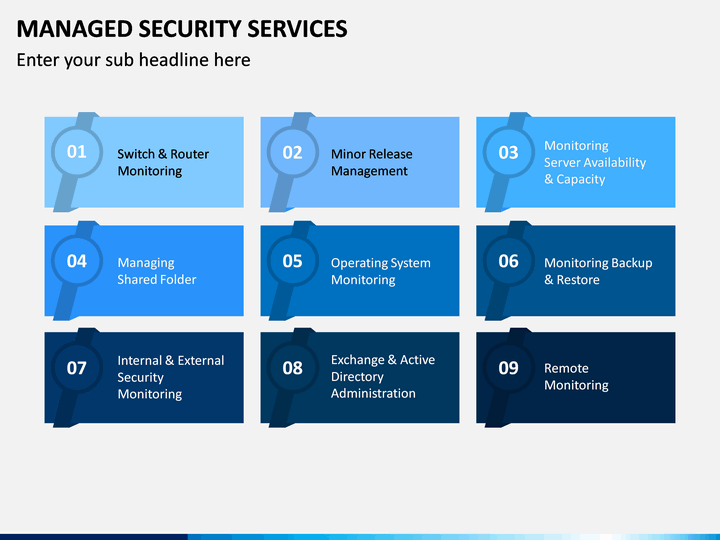 MANAGED SECURITY SERVICES

Enter your sub headline here

01 Switch & Router Monitoring

02 Minor Release Management

03 Monitoring Server Availability & Capacity

04 Managing Shared Folder

05 Operating System Monitoring

06 Monitoring Backup & Restore

07 Internal & External Security Monitoring

08 Exchange & Active Directory Administration

09 Remote Monitoring